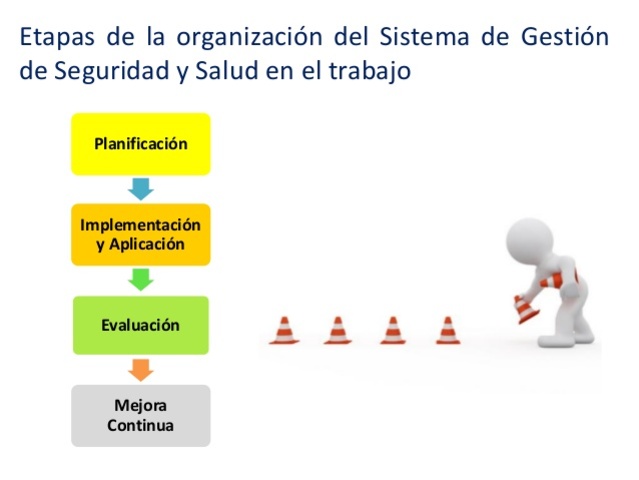 Etapas de la organización del Sistema de Gestión de Seguridad y Salud en el trabajo

Planificación

Implementación y Aplicación

Evaluación

Mejora Continua